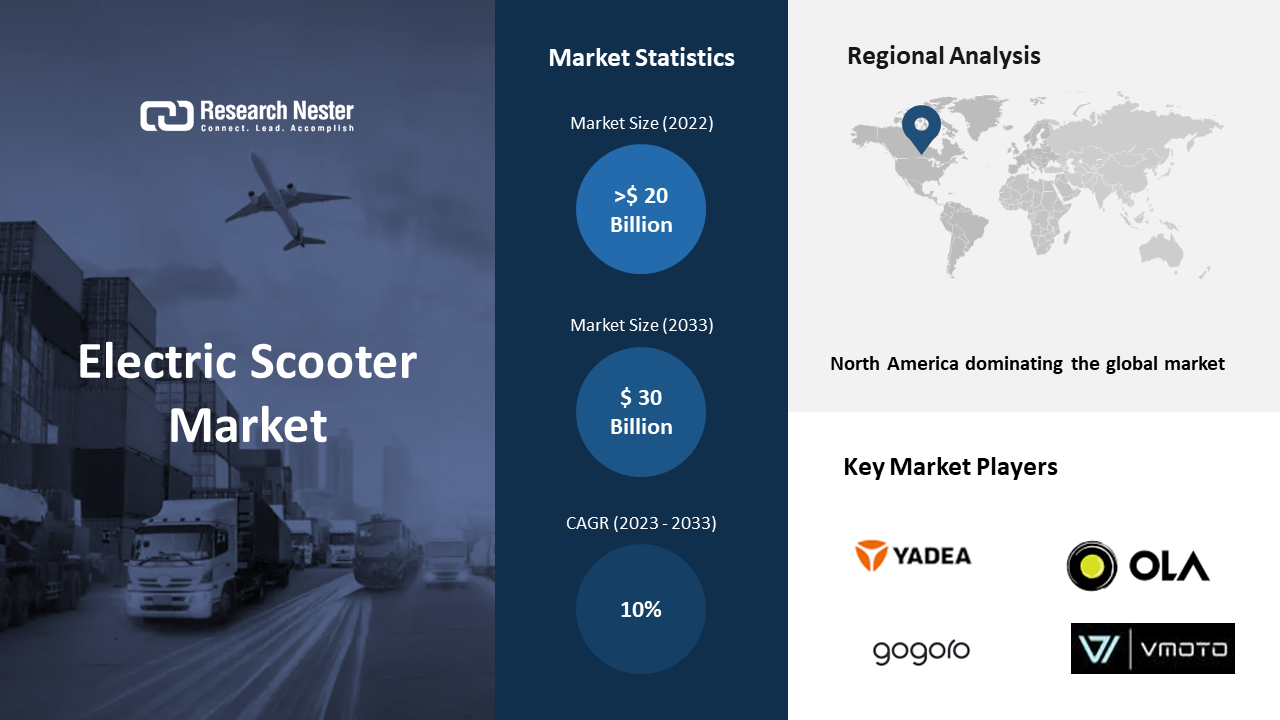 Research Nester
Connect. Lead. Accomplish

Electric Scooter Market

Market Statistics

Market Size (2022)

>$ 20 Billion

Market Size (2033)

$ 30 Billion

CAGR (2023 - 2033)

10%

Regional Analysis

North America dominating the global market

Key Market Players

YADEA

OLA

gogoro

VMOTO